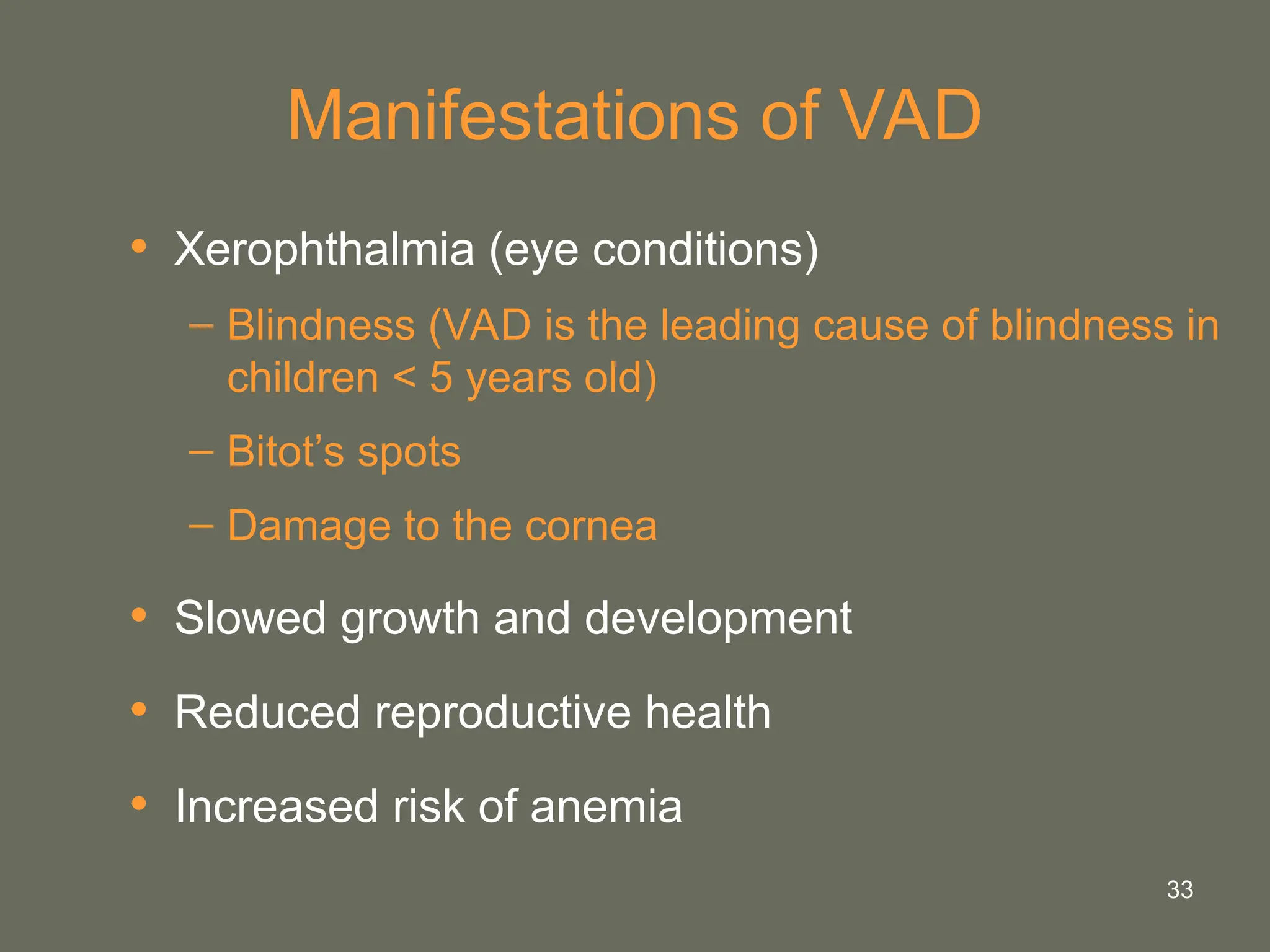 Manifestations of VAD

• Xerophthalmia (eye conditions)
  – Blindness (VAD is the leading cause of blindness in children < 5 years old)
  – Bitot’s spots
  – Damage to the cornea
• Slowed growth and development
• Reduced reproductive health
• Increased risk of anemia

33